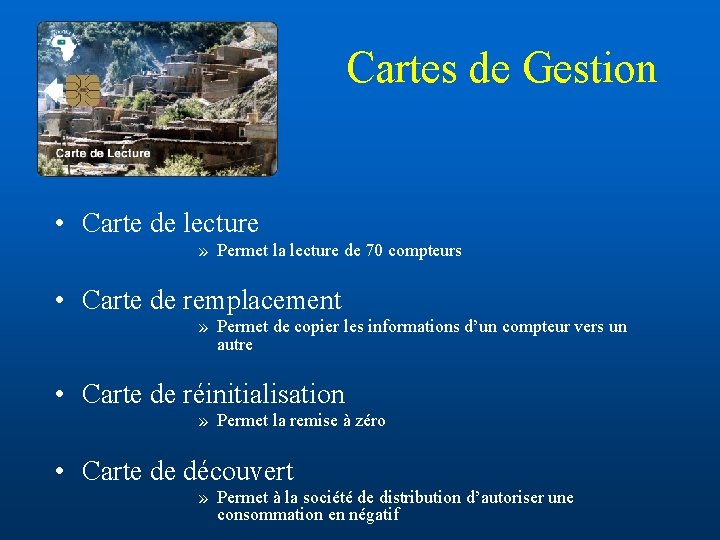 Carte de Lecture

Cartes de Gestion

• Carte de lecture
» Permet la lecture de 70 compteurs

• Carte de remplacement
» Permet de copier les informations d'un compteur vers un autre

• Carte de réinitialisation
» Permet la remise à zéro

• Carte de découvert
» Permet à la société de distribution d'autoriser une consommation en négatif